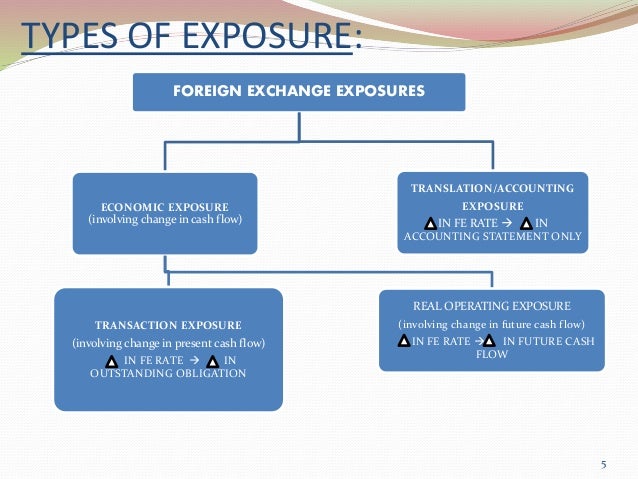 TYPES OF EXPOSURE:

FOREIGN EXCHANGE EXPOSURES

ECONOMIC EXPOSURE
(involving change in cash flow)

TRANSLATION/ACCOUNTING EXPOSURE
$\Delta$ IN FE RATE → $\Delta$ IN ACCOUNTING STATEMENT ONLY

TRANSACTION EXPOSURE
(involving change in present cash flow)
$\Delta$ IN FE RATE → $\Delta$ IN OUTSTANDING OBLIGATION

REAL OPERATING EXPOSURE
(involving change in future cash flow)
$\Delta$ IN FE RATE → $\Delta$ IN FUTURE CASH FLOW

5